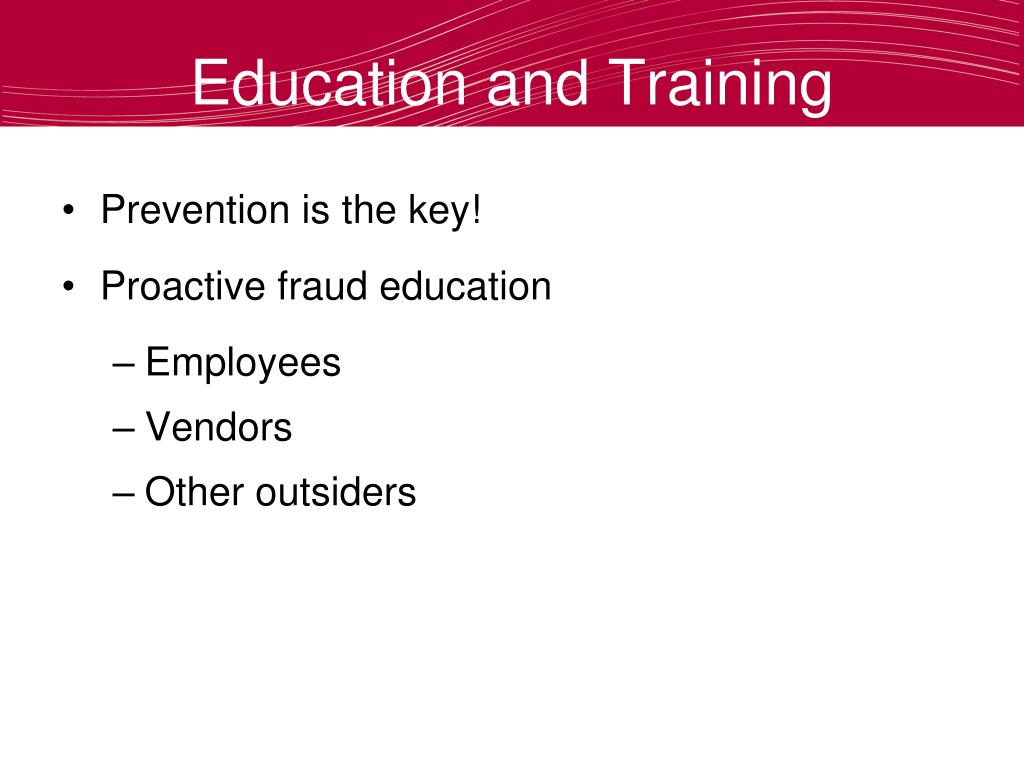 Education and Training

• Prevention is the key!

• Proactive fraud education

– Employees

– Vendors

– Other outsiders